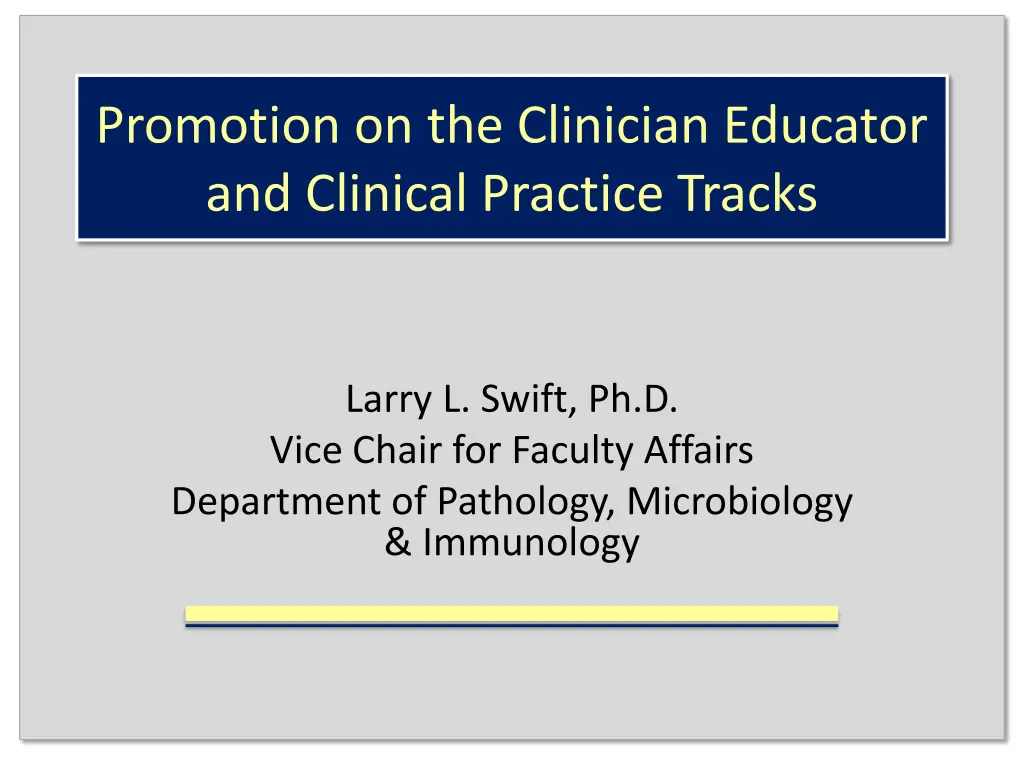 Promotion on the Clinician Educator and Clinical Practice Tracks

Larry L. Swift, Ph.D.
Vice Chair for Faculty Affairs
Department of Pathology, Microbiology & Immunology